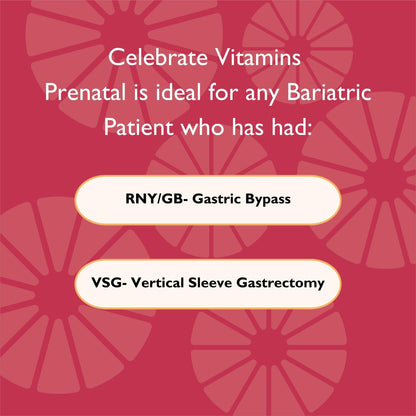 Celebrate Vitamins Prenatal is ideal for any Bariatric Patient who has had:

RNY/GB- Gastric Bypass

VSG- Vertical Sleeve Gastrectomy